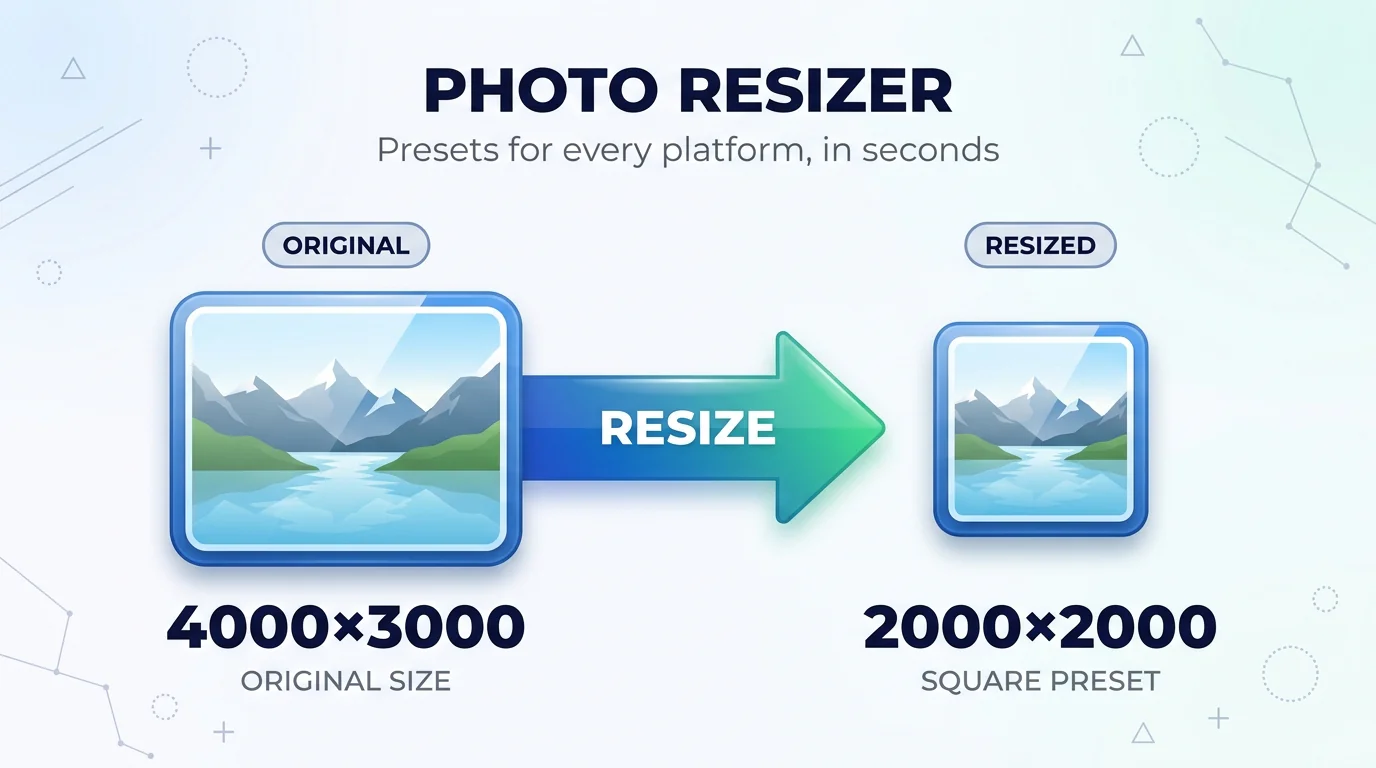 PHOTO RESIZER

Presets for every platform, in seconds

ORIGINAL

RESIZE

RESIZED

4000×3000

ORIGINAL SIZE

2000×2000

SQUARE PRESET